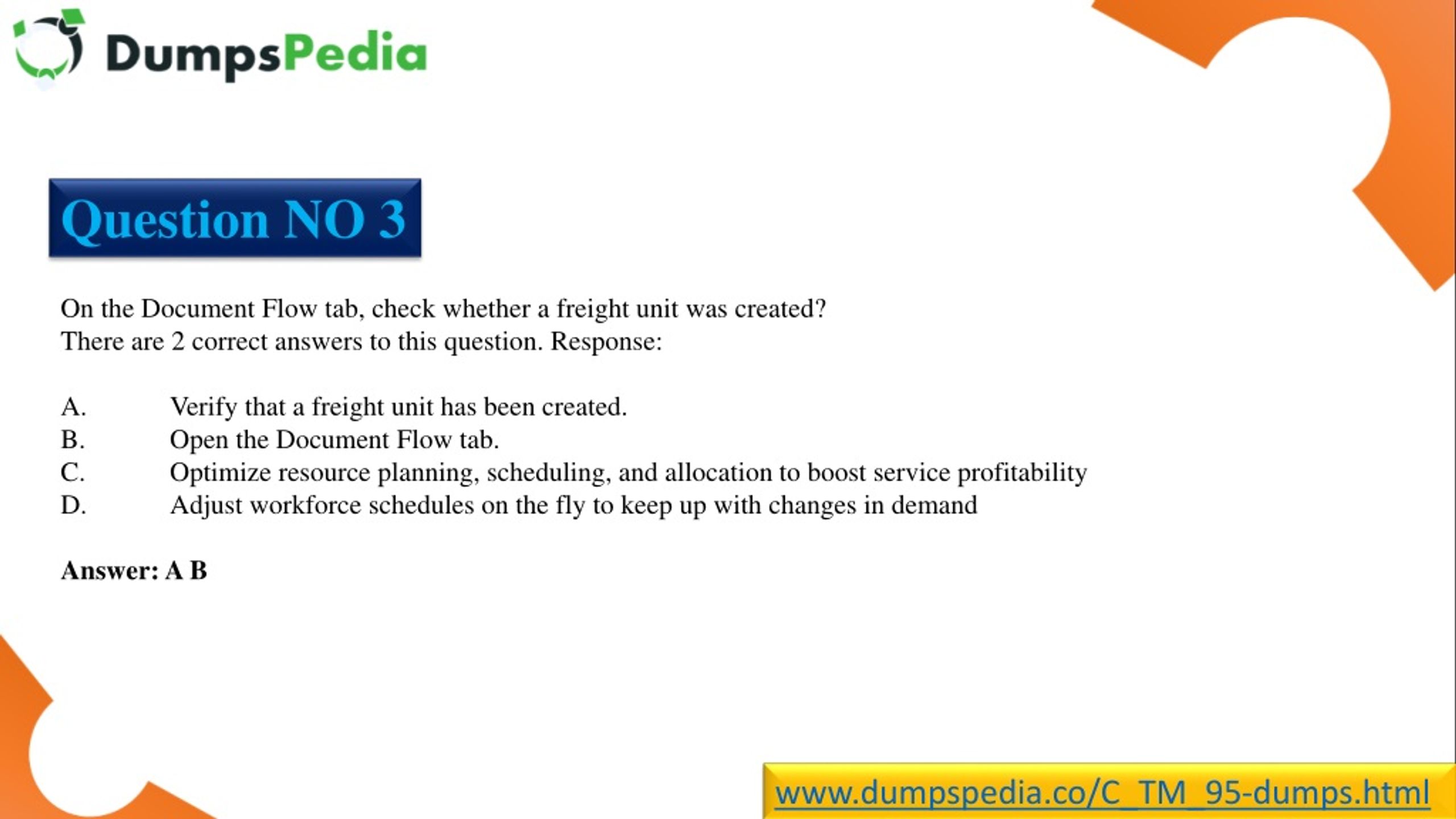 DumpsPedia

Question NO 3

On the Document Flow tab, check whether a freight unit was created?
There are 2 correct answers to this question. Response:

A. Verify that a freight unit has been created.
B. Open the Document Flow tab.
C. Optimize resource planning, scheduling, and allocation to boost service profitability
D. Adjust workforce schedules on the fly to keep up with changes in demand

Answer: A B

www.dumpspedia.co/C_TM_95-dumps.html